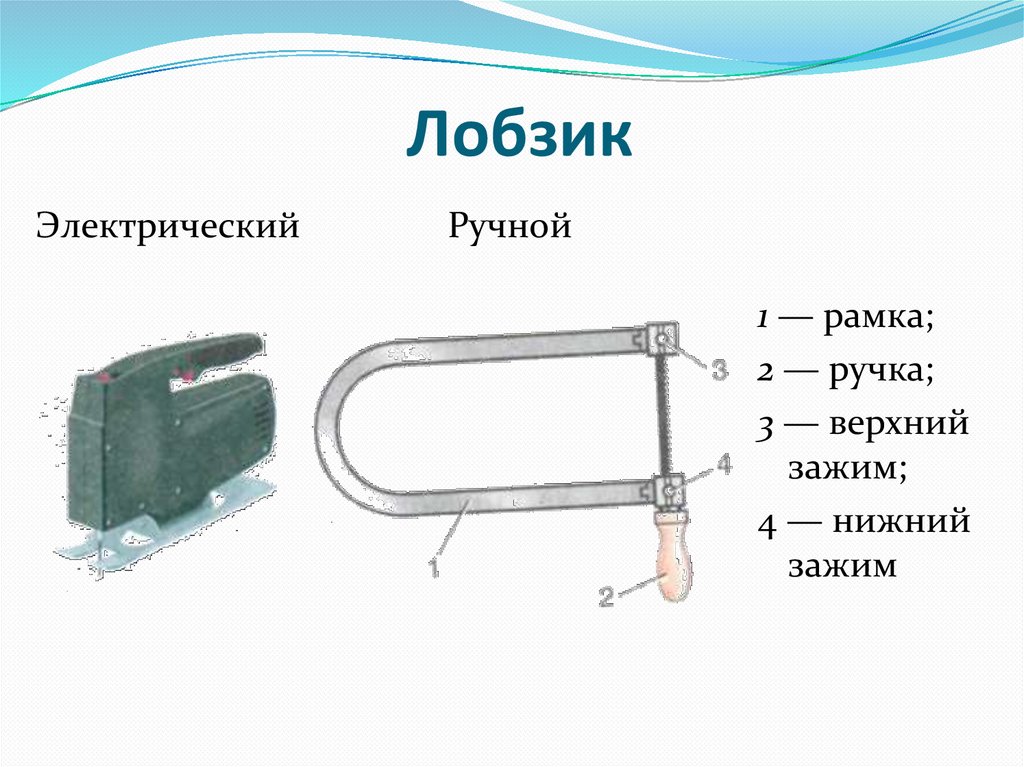 Лобзик

Электрический

Ручной

3

4

1

2

1 — рамка;

2 — ручка;

3 — верхний зажим;

4 — нижний зажим